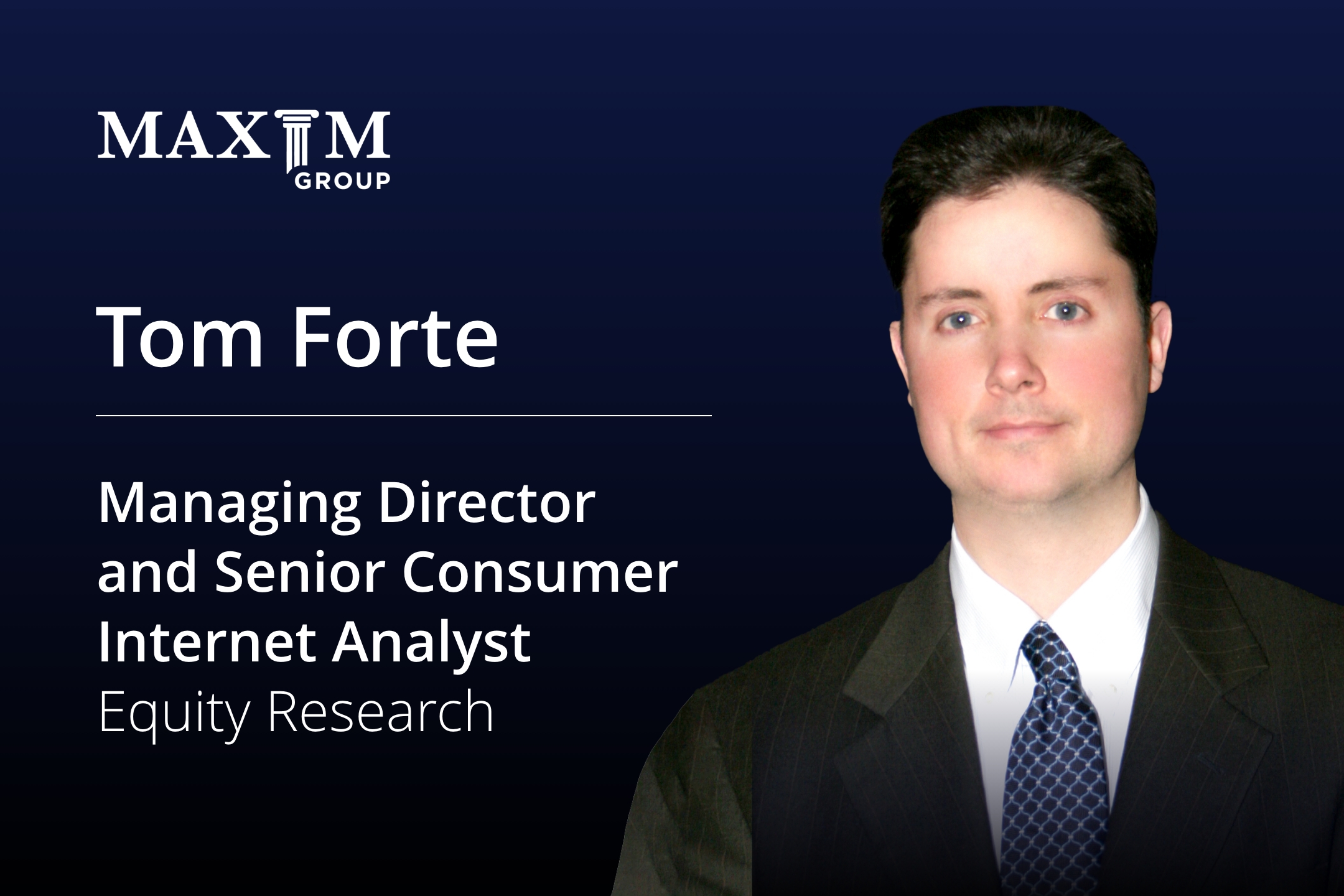 MAXIM
GROUP

Tom Forte

Managing Director and Senior Consumer Internet Analyst
Equity Research